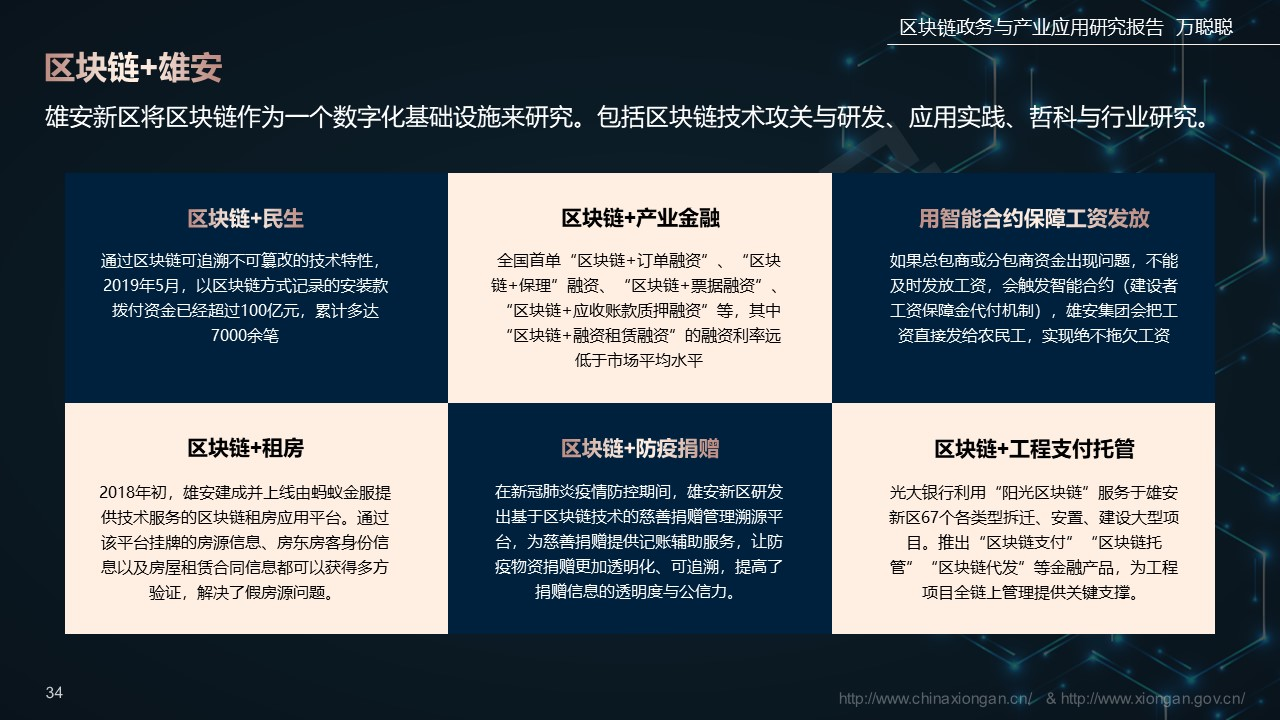 区块链政务与产业应用研究报告 万聪聪

区块链+雄安

雄安新区将区块链作为一个数字化基础设施来研究。包括区块链技术攻关与研发、应用实践、哲科与行业研究。

区块链+民生

通过区块链可追溯不可篡改的技术特性，2019年5月，以区块链方式记录的安装款拨付资金已经超过100亿元，累计多达7000余笔

区块链+产业金融

全国首单“区块链+订单融资”、“区块链+保理”融资、“区块链+票据融资”、“区块链+应收账款质押融资”等，其中“区块链+融资租赁融资”的融资利率远低于市场平均水平

用智能合约保障工资发放

如果总包商或分包商资金出现问题，不能及时发放工资，会触发智能合约（建设者工资保障金代付机制），雄安集团会把工资直接发给农民工，实现绝不拖欠工资

区块链+租房

2018年初，雄安建成并上线由蚂蚁金服提供技术服务的区块链租房应用平台。通过该平台挂牌的房源信息、房东房客身份信息以及房屋租赁合同信息都可以获得多方验证，解决了假房源问题。

区块链+防疫捐赠

在新冠肺炎疫情防控期间，雄安新区研发出基于区块链技术的慈善捐赠管理溯源平台，为慈善捐赠提供记账辅助服务，让防疫物资捐赠更加透明化、可追溯，提高了捐赠信息的透明度与公信力。

区块链+工程支付托管

光大银行利用“阳光区块链”服务于雄安新区67个各类型拆迁、安置、建设大型项目。推出“区块链支付”“区块链托管”“区块链代发”等金融产品，为工程项目全链上管理提供关键支撑。

34

http://www.chinaxiongan.cn/ & http://www.xiongan.gov.cn/